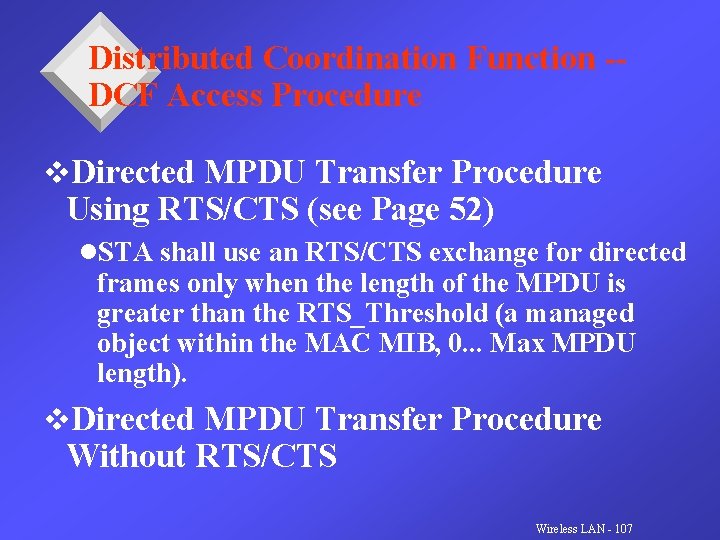 Distributed Coordination Function -- DCF Access Procedure

❖Directed MPDU Transfer Procedure Using RTS/CTS (see Page 52)

●STA shall use an RTS/CTS exchange for directed frames only when the length of the MPDU is greater than the RTS_Threshold (a managed object within the MAC MIB, 0... Max MPDU length).

❖Directed MPDU Transfer Procedure Without RTS/CTS

Wireless LAN - 107